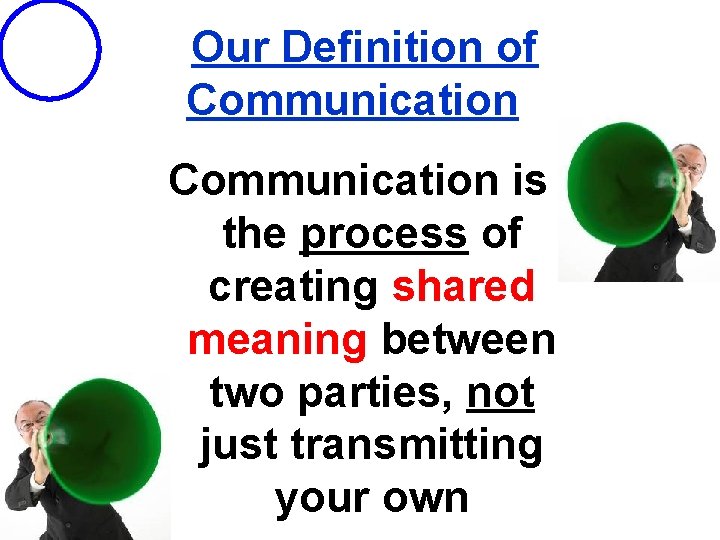 Our Definition of Communication

Communication is the process of creating shared meaning between two parties, not just transmitting your own